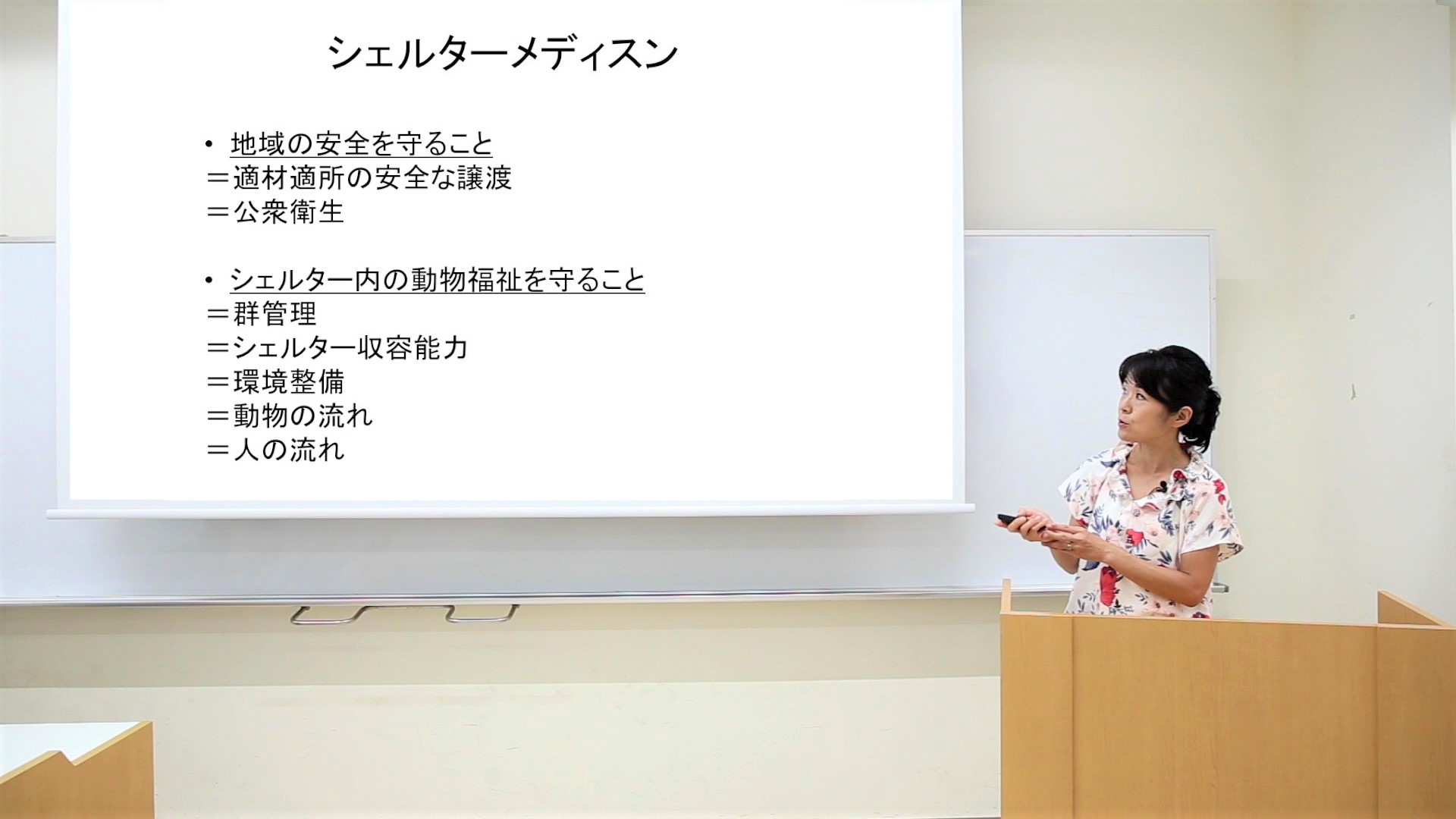 シェルターメディスン

• 地域の安全を守ること
＝適材適所の安全な譲渡
＝公衆衛生

• シェルター内の動物福祉を守ること
＝群管理
＝シェルター収容能力
＝環境整備
＝動物の流れ
＝人の流れ